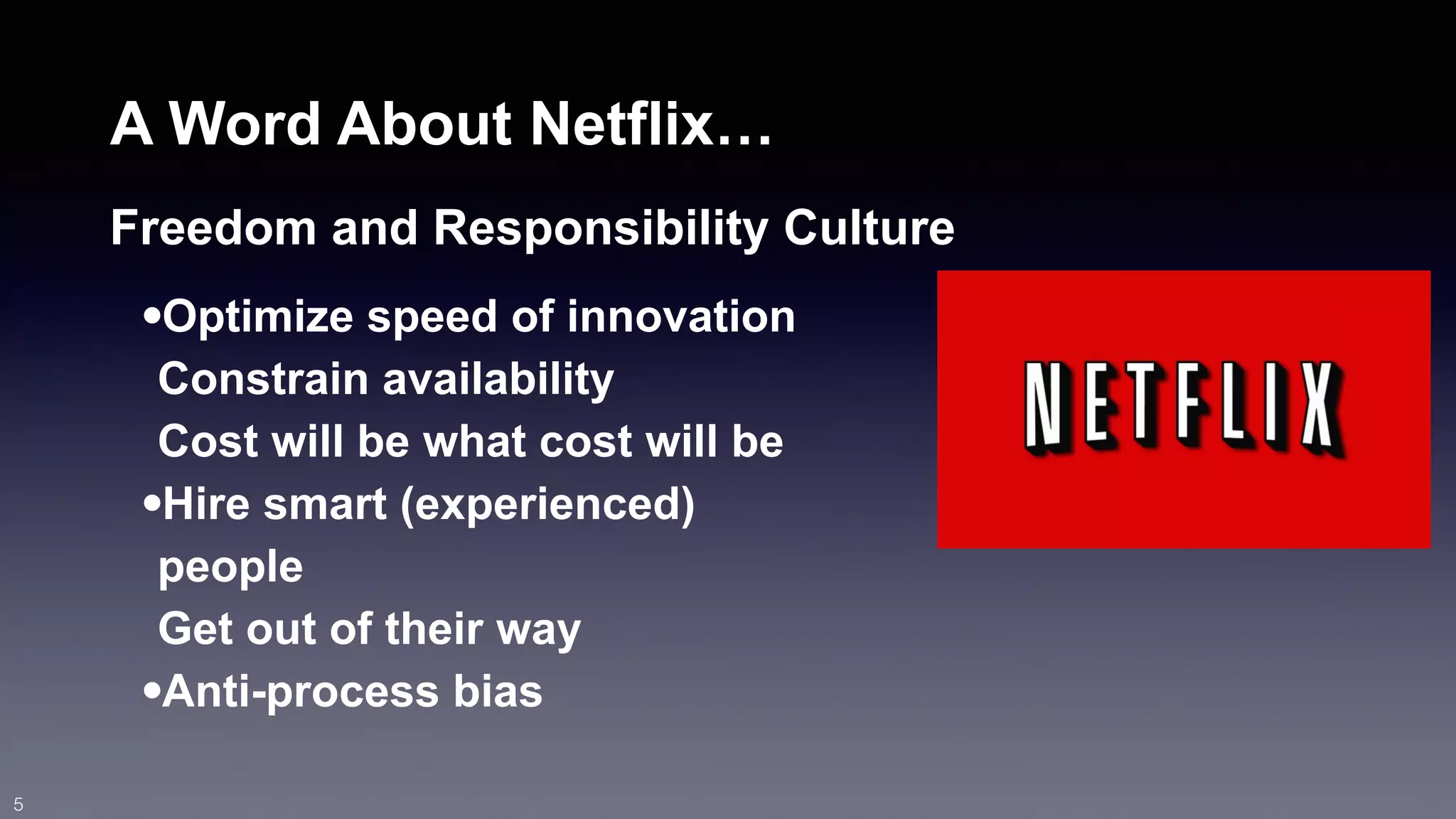 A Word About Netflix…

Freedom and Responsibility Culture

•Optimize speed of innovation
Constrain availability
Cost will be what cost will be

•Hire smart (experienced) people
Get out of their way

•Anti-process bias

NETFLIX

5